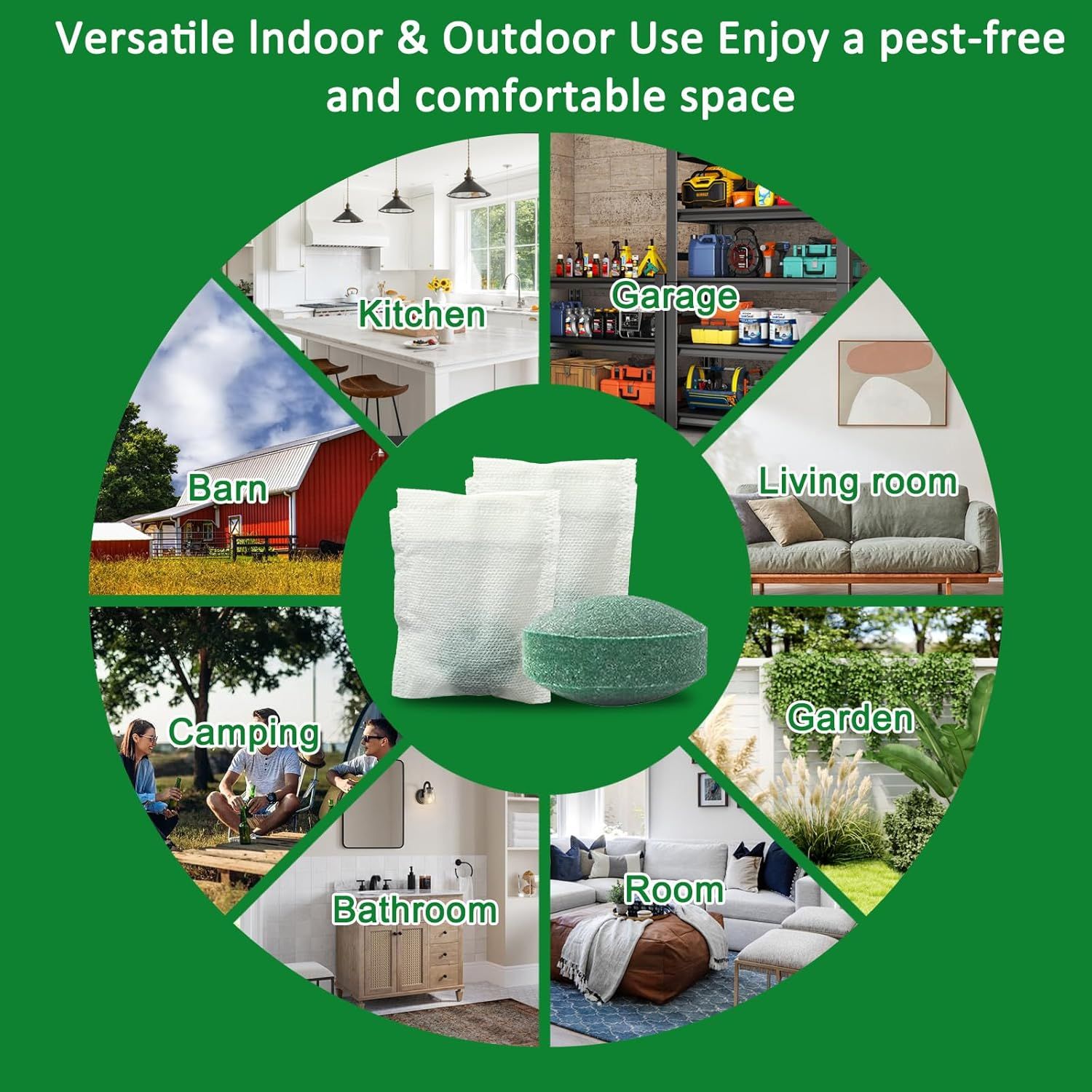 Versatile Indoor & Outdoor Use Enjoy a pest-free and comfortable space

Kitchen

Garage

Barn

Living room

Camping

Garden

Bathroom

Room